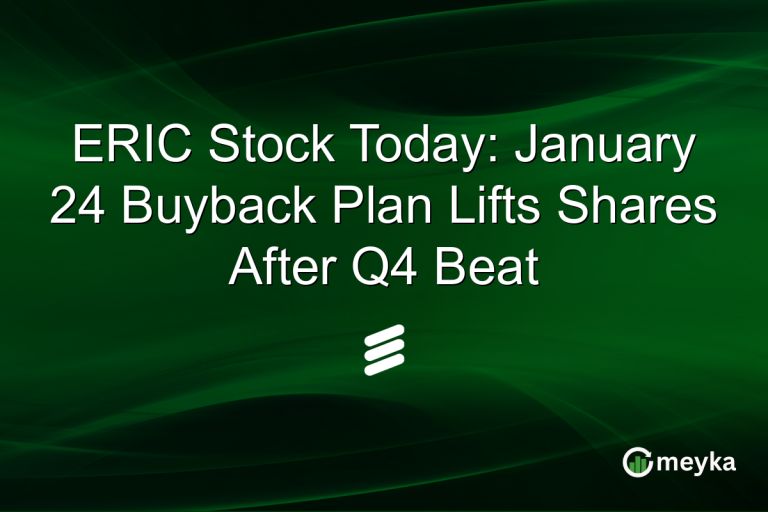 ERIC Stock Today: January 24 Buyback Plan Lifts Shares After Q4 Beat

meyka